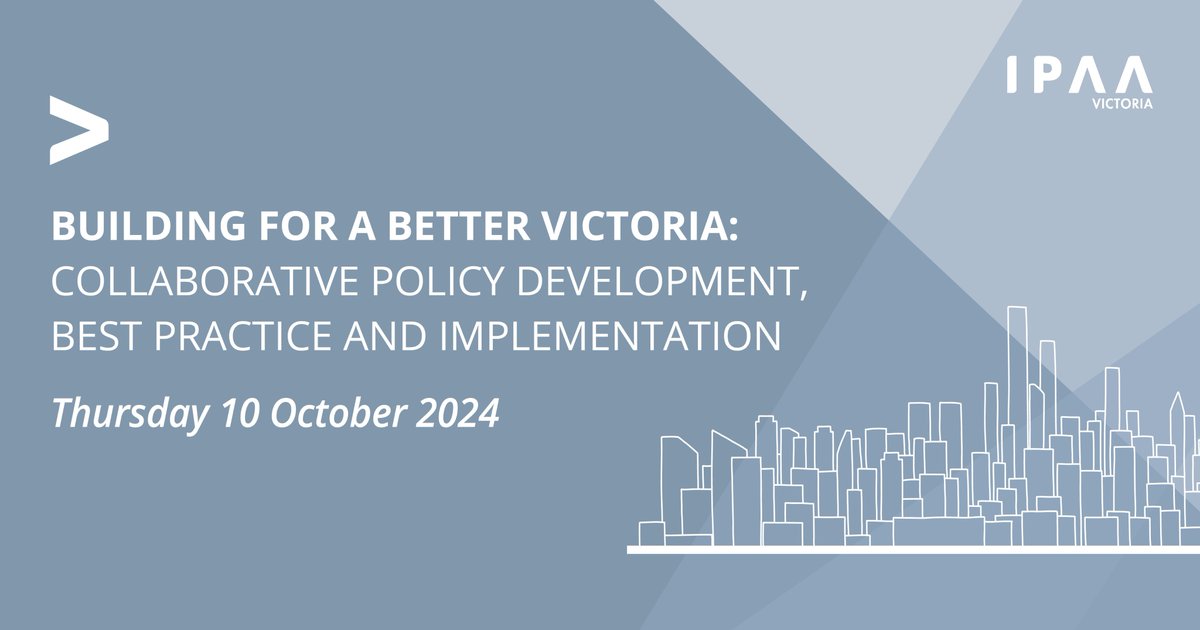 IPAA
VICTORIA

BUILDING FOR A BETTER VICTORIA:
COLLABORATIVE POLICY DEVELOPMENT, BEST PRACTICE AND IMPLEMENTATION

Thursday 10 October 2024